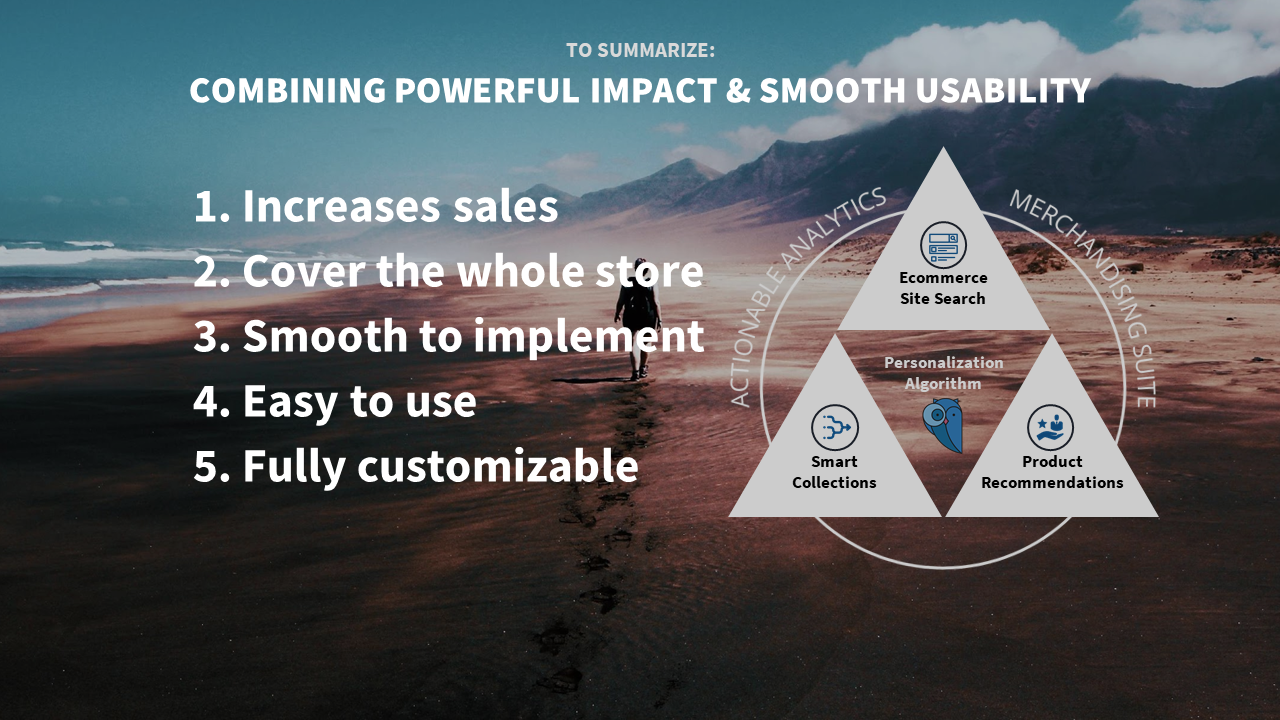 TO SUMMARIZE:
COMBINING POWERFUL IMPACT & SMOOTH USABILITY

1. Increases sales
2. Cover the whole store
3. Smooth to implement
4. Easy to use
5. Fully customizable

ACTIONABLE ANALYTICS
MERCHANDISING SUITE

Ecommerce Site Search

Personalization Algorithm

Smart Collections

Product Recommendations